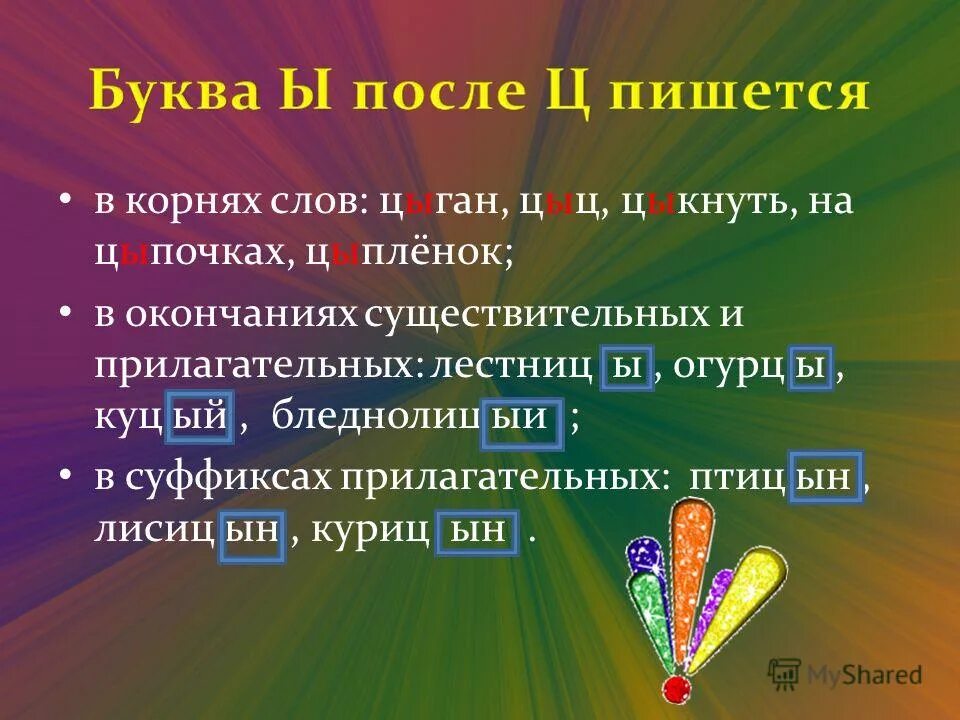 Буква Ы после Ц пишется

• в корнях слов: цыган, цыц, цыкнуть, на цыпочках, цыплёнок;

• в окончаниях существительных и прилагательных: лестниц ы , огурц ы , куц ый , бледнолиц ыи ;

• в суффиксах прилагательных: птиц ын , лисиц ын , куриц ын .

MyShared